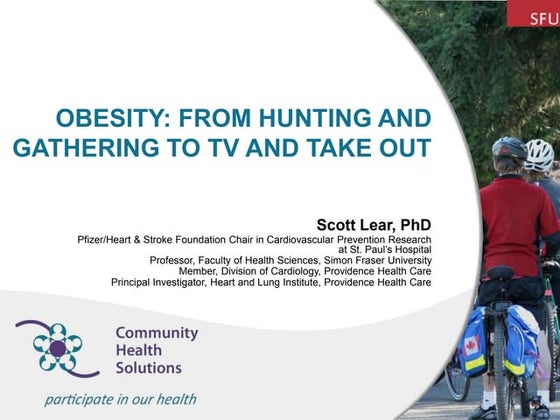 SFU

OBESITY: FROM HUNTING AND GATHERING TO TV AND TAKE OUT

Scott Lear, PhD
Pfizer/Heart & Stroke Foundation Chair in Cardiovascular Prevention Research at St. Paul's Hospital
Professor, Faculty of Health Sciences, Simon Fraser University
Member, Division of Cardiology, Providence Health Care
Principal Investigator, Heart and Lung Institute, Providence Health Care

Community Health Solutions
participate in our health